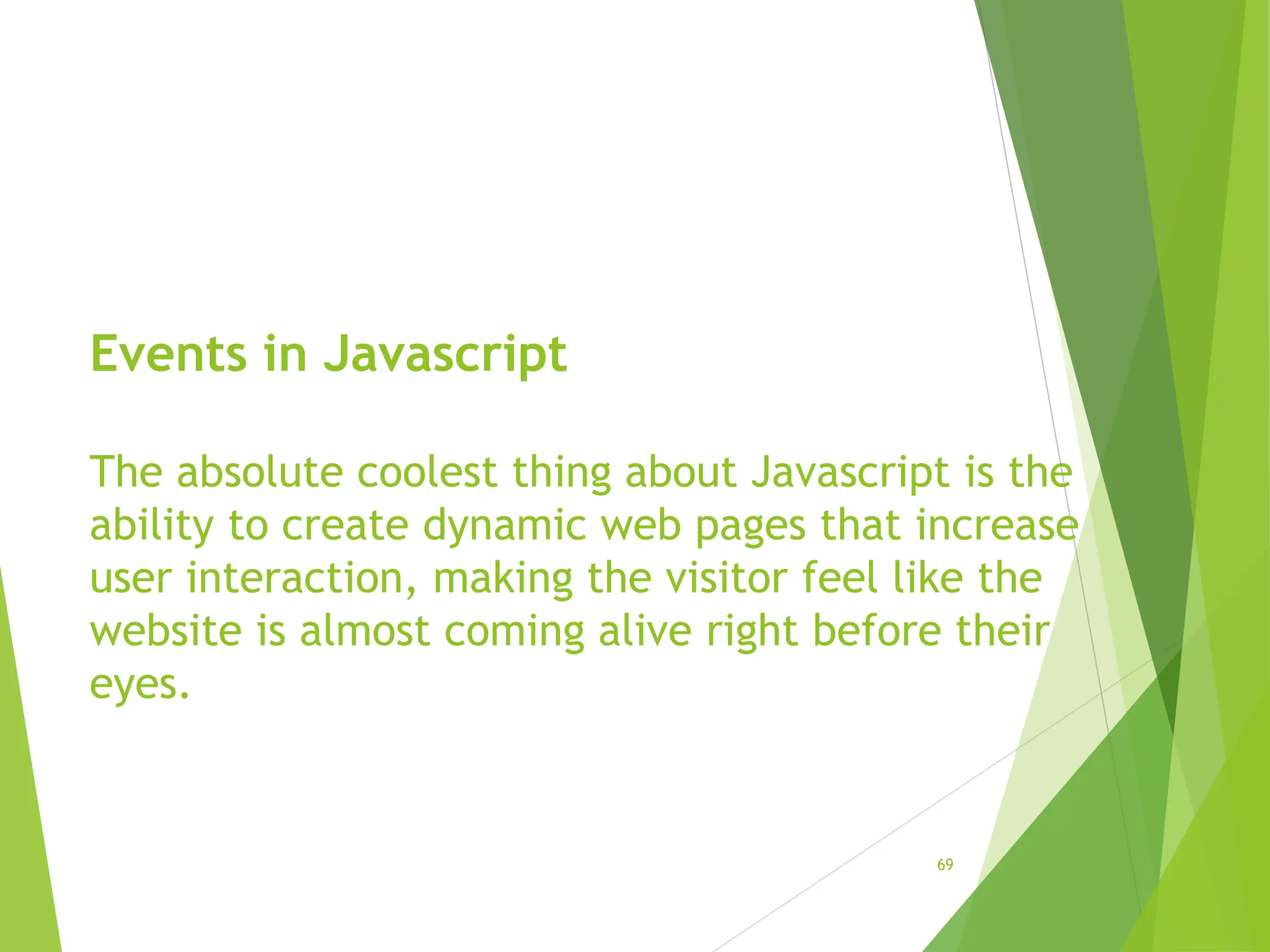 Events in Javascript

The absolute coolest thing about Javascript is the ability to create dynamic web pages that increase user interaction, making the visitor feel like the website is almost coming alive right before their eyes.

69